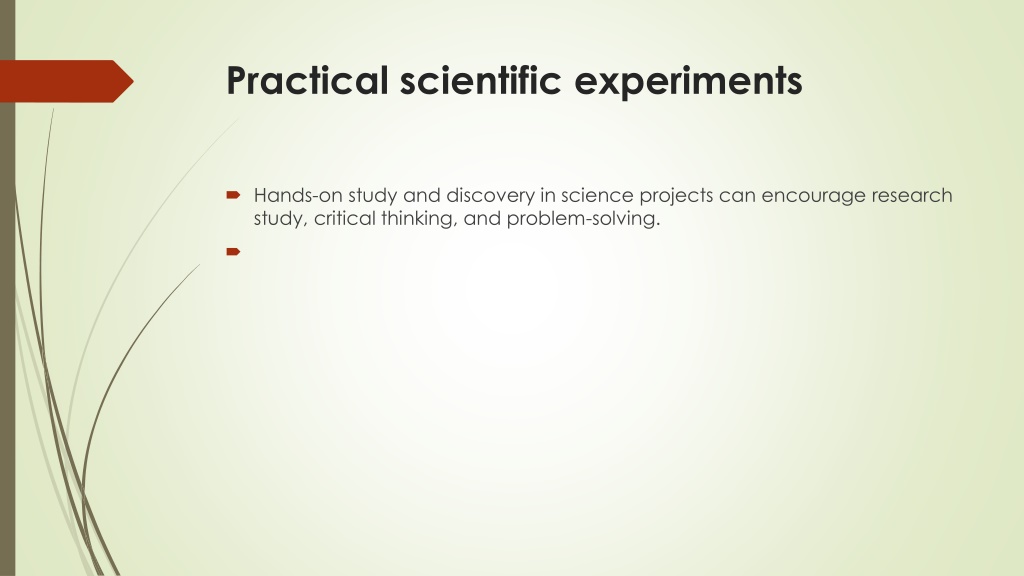 Practical scientific experiments

Hands-on study and discovery in science projects can encourage research study, critical thinking, and problem-solving.